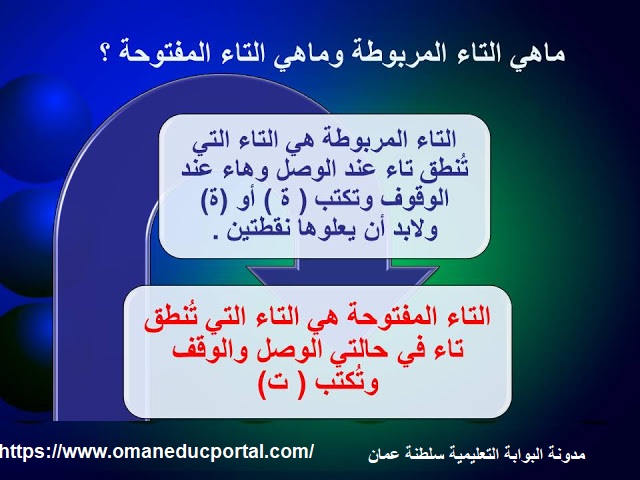 ماهي التاء المربوطة وماهي التاء المفتوحة ؟

التاء المربوطة هي التاء التي تُنطق تاء عند الوصل وهاء عند الوقوف وتكتب ( ة ) أو (ة) ولابد أن يعلوها نقطتين .

التاء المفتوحة هي التاء التي تُنطق تاء في حالتي الوصل والوقف وتُكتب ( ت)

https://www.omaneducportal.com/

مدونة البوابة التعليمية سلطنة عمان